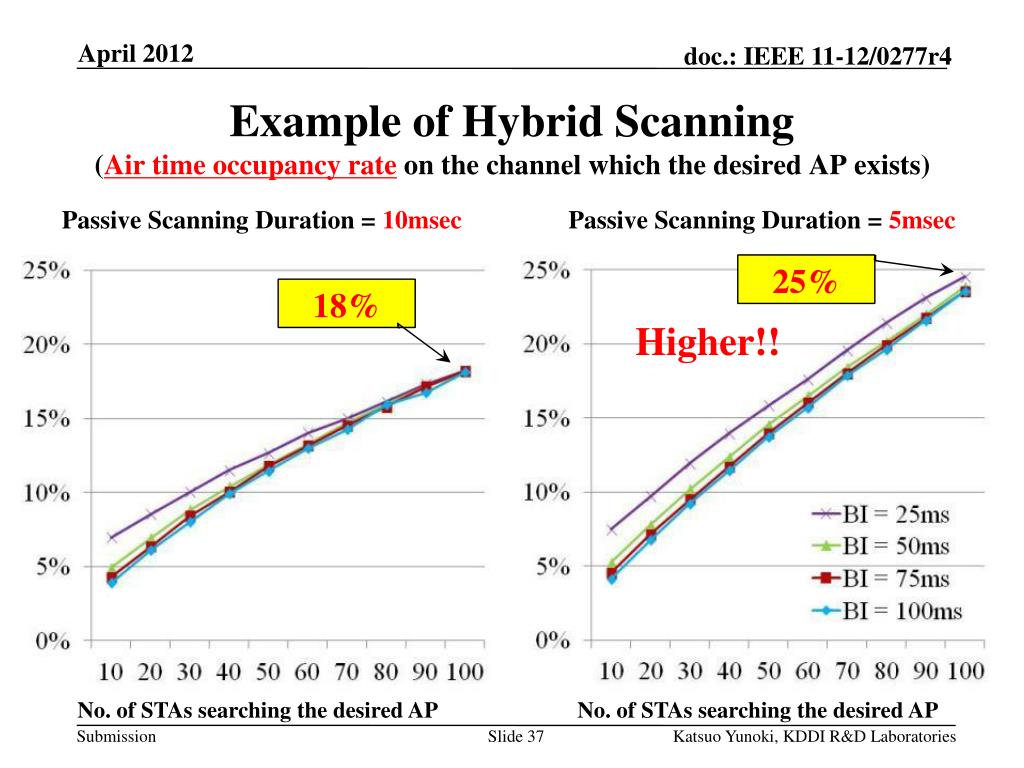 April 2012

doc.: IEEE 11-12/0277r4

Example of Hybrid Scanning

(Air time occupancy rate on the channel which the desired AP exists)

Passive Scanning Duration = 10msec

18%

25%
20%
15%
10%
5%
0%

10 20 30 40 50 60 70 80 90 100

No. of STAs searching the desired AP

Passive Scanning Duration = 5msec

25%

Higher!!

25%
20%
15%
10%
5%
0%

BI = 25ms
BI = 50ms
BI = 75ms
BI = 100ms

10 20 30 40 50 60 70 80 90 100

No. of STAs searching the desired AP

Submission

Slide 37

Katsuo Yunoki, KDDI R&D Laboratories